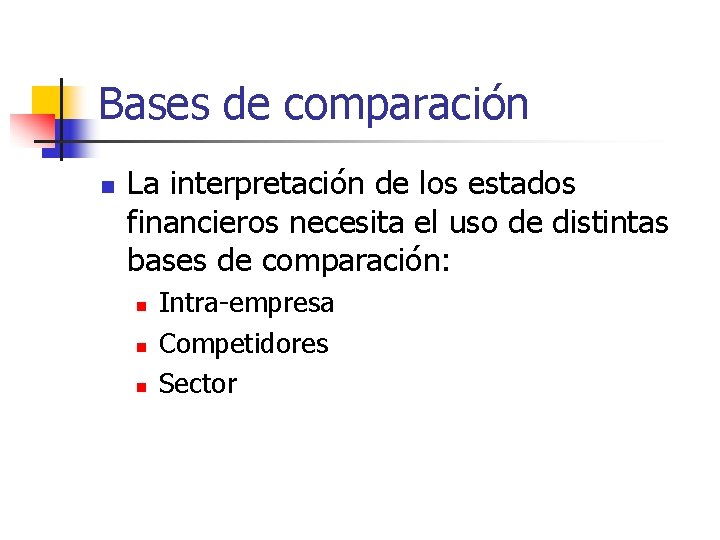 Bases de comparación

La interpretación de los estados financieros necesita el uso de distintas bases de comparación:

Intra-empresa

Competidores

Sector